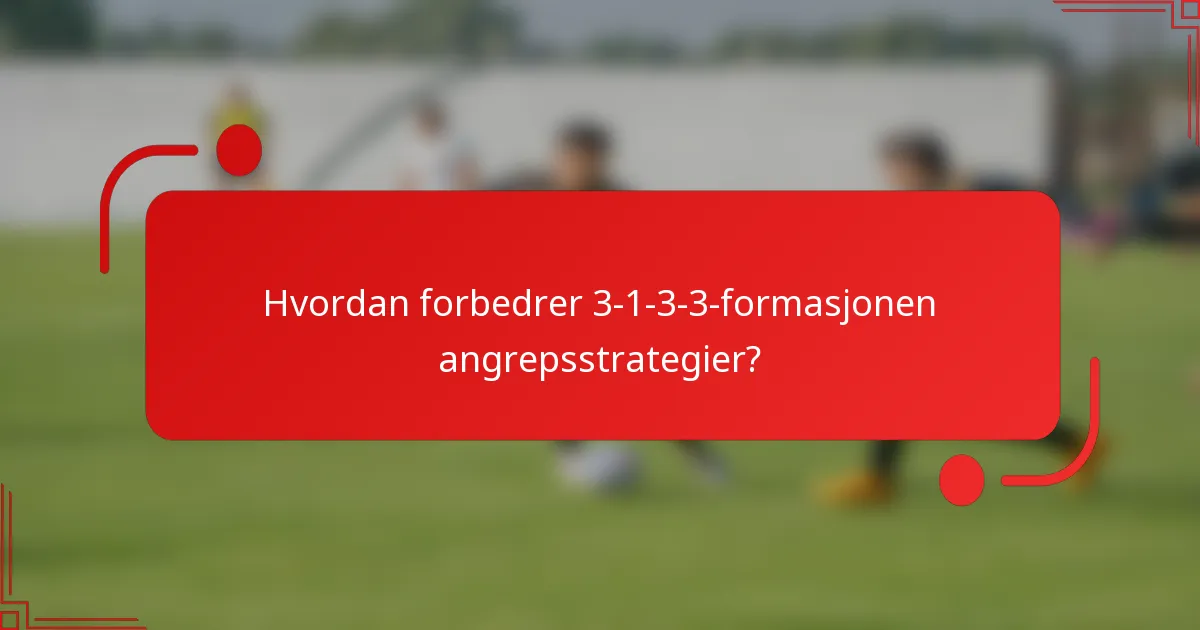 Hvordan forbedrer 3-1-3-3-formasjonen angrepsstrategier?